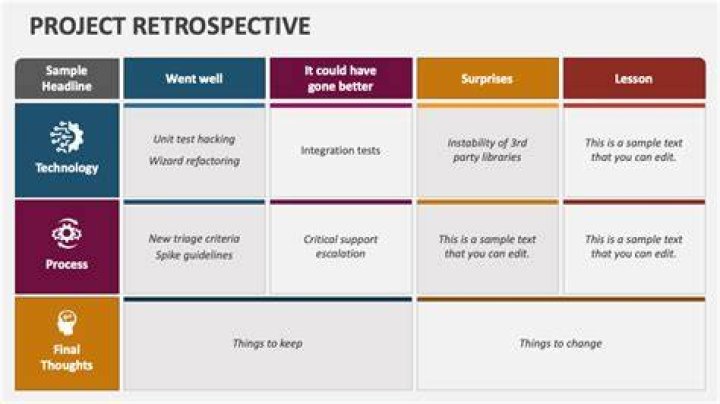 PROJECT RETROSPECTIVE

| Sample Headline | Went well | It could have gone better | Surprises | Lesson |
|---|---|---|---|---|
| Technology | Unit test hacking Wizard refactoring | Integration tests | Instability of 3rd party libraries | This is a sample text that you can edit. |
| Process | New triage criteria Spike guidelines | Critical support escalation | This is a sample text that you can edit. | This is a sample text that you can edit. |
| Final Thoughts | Things to keep | | Things to change | |